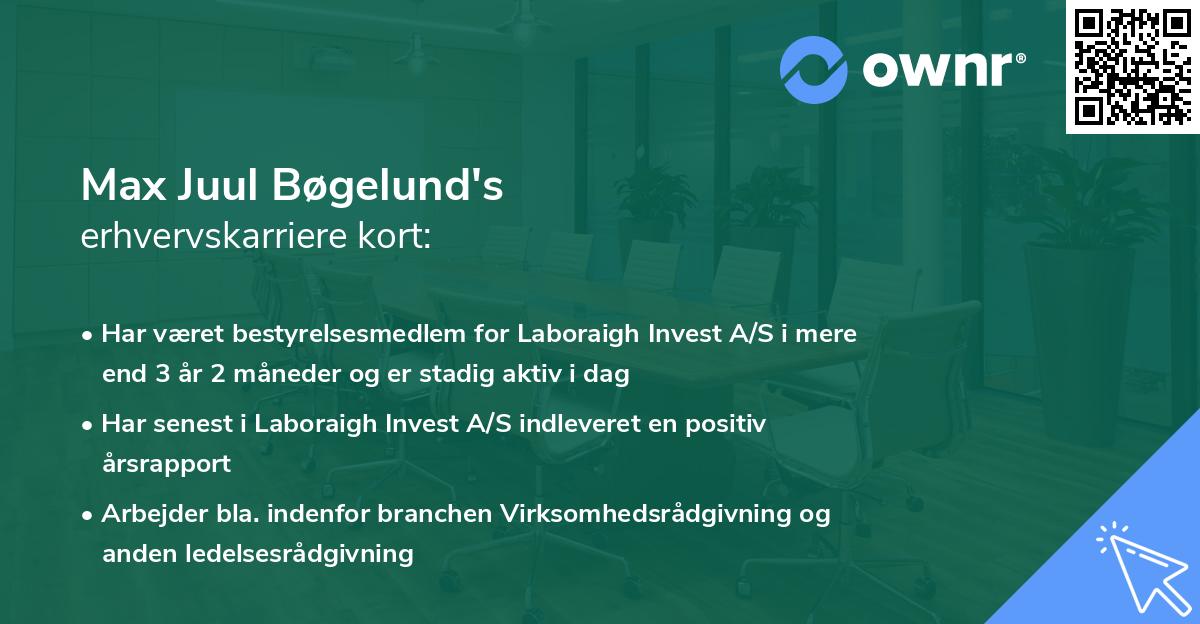 ownr®

Max Juul Bøgelund's
erhvervskarriere kort:

• Har været bestyrelsesmedlem for Laboraigh Invest A/S i mere end 3 år 2 måneder og er stadig aktiv i dag

• Har senest i Laboraigh Invest A/S indleveret en positiv årsrapport

• Arbejder bla. indenfor branchen Virksomhedsrådgivning og anden ledelsesrådgivning